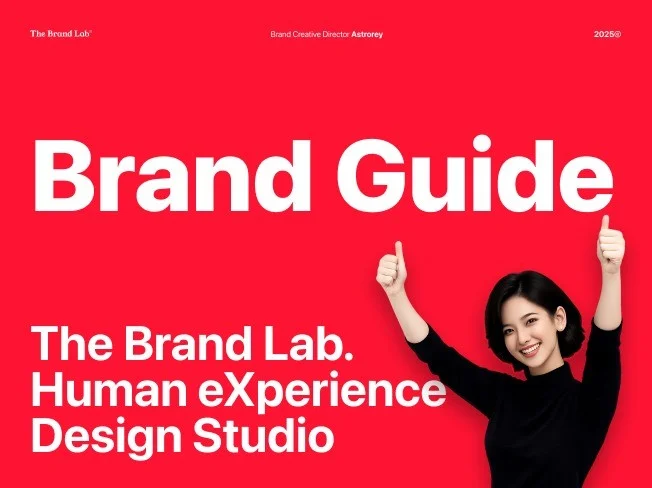 The Brand Lab®

Brand Creative Director Astrorey

2025®

Brand Guide

The Brand Lab.
Human eXperience
Design Studio